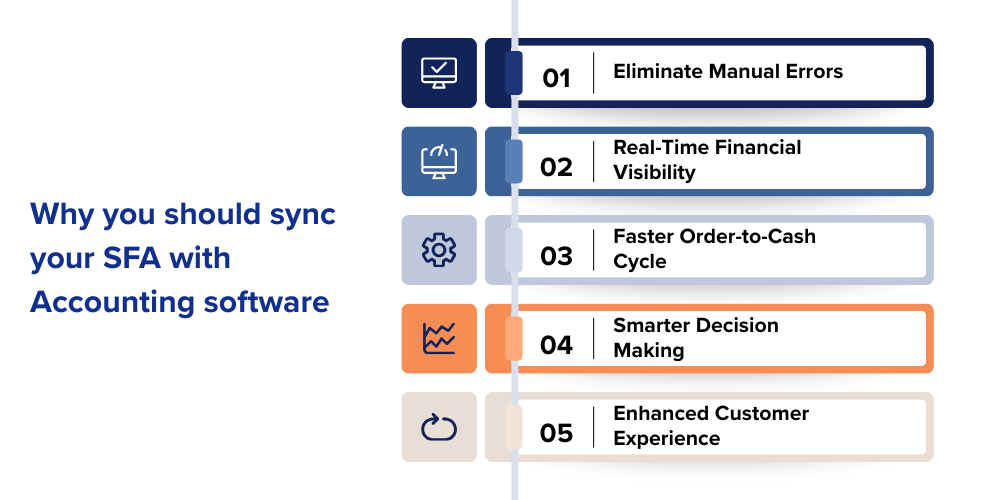 Why you should sync your SFA with Accounting software

01 Eliminate Manual Errors

02 Real-Time Financial Visibility

03 Faster Order-to-Cash Cycle

04 Smarter Decision Making

05 Enhanced Customer Experience